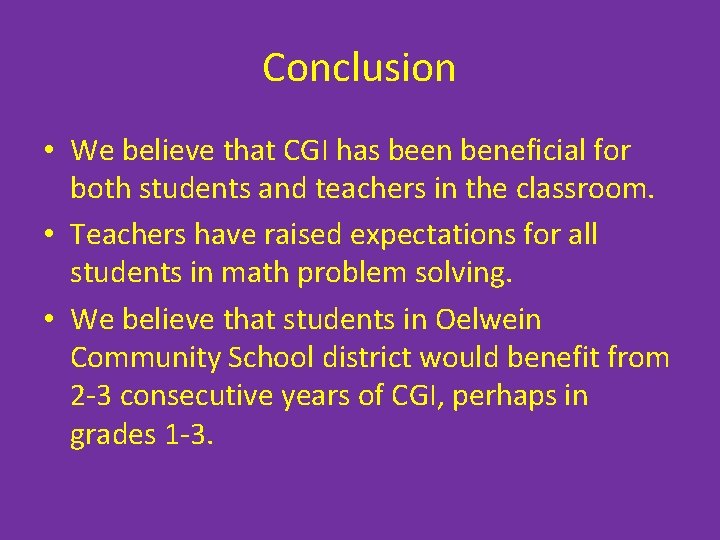 Conclusion

• We believe that CGI has been beneficial for both students and teachers in the classroom.

• Teachers have raised expectations for all students in math problem solving.

• We believe that students in Oelwein Community School district would benefit from 2-3 consecutive years of CGI, perhaps in grades 1-3.